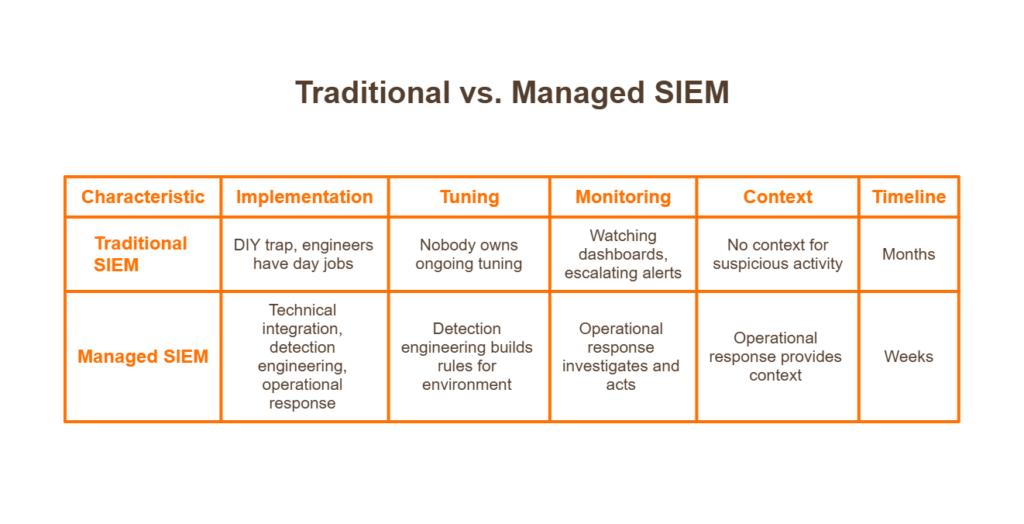 Traditional vs. Managed SIEM

| Characteristic | Implementation | Tuning | Monitoring | Context | Timeline |
|---|---|---|---|---|---|
| Traditional SIEM | DIY trap, engineers have day jobs | Nobody owns ongoing tuning | Watching dashboards, escalating alerts | No context for suspicious activity | Months |
| Managed SIEM | Technical integration, detection engineering, operational response | Detection engineering builds rules for environment | Operational response investigates and acts | Operational response provides context | Weeks |